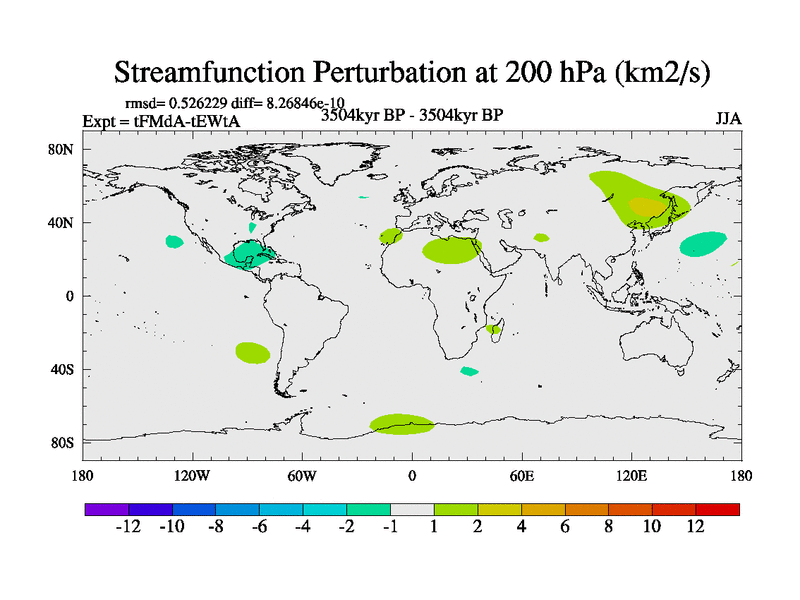 Streamfunction Perturbation at 200 hPa (km2/s)

rmsd= 0.526229 diff= 8.26846e-10

Expt = tFMdA-tEWtA

3504kyr BP - 3504kyr BP

JJA

80N
40N
0
40S
80S

180 120W 60W 0 60E 120E 180

-12 -10 -8 -6 -4 -2 -1 1 2 4 6 8 10 12